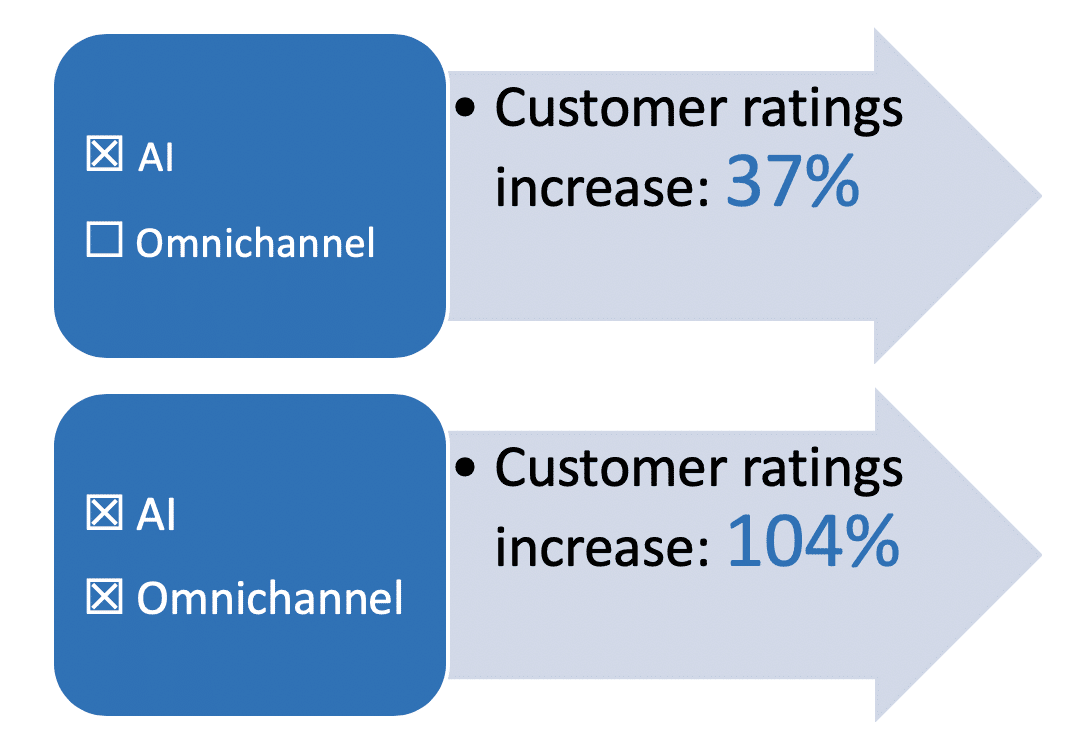 ☒ AI
☐ Omnichannel

• Customer ratings increase: 37%

☒ AI
☒ Omnichannel

• Customer ratings increase: 104%